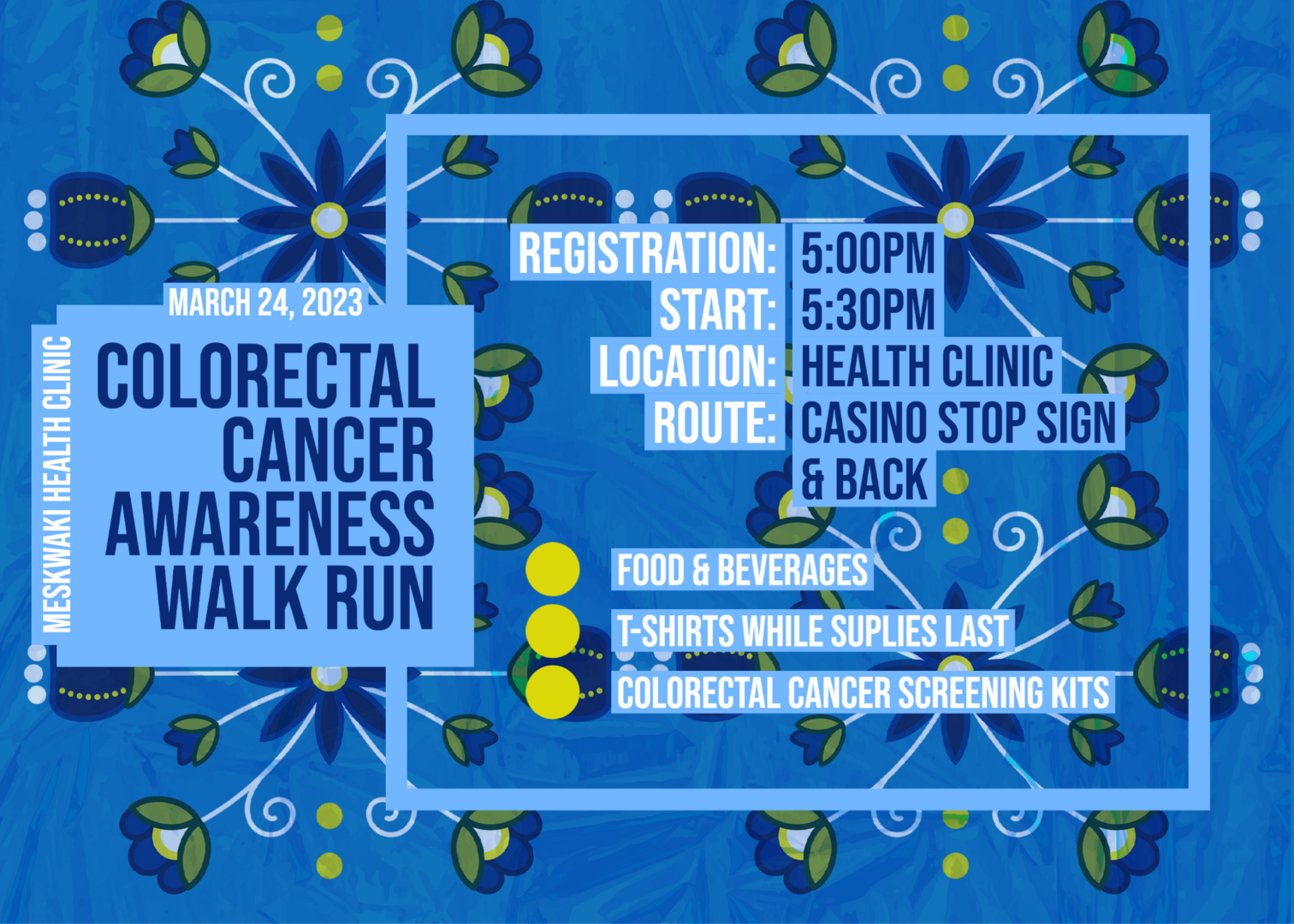 MESKWAKI HEALTH CLINIC

MARCH 24, 2023

COLORECTAL CANCER AWARENESS WALK RUN

REGISTRATION: 5:00PM
START: 5:30PM
LOCATION: HEALTH CLINIC
ROUTE: CASINO STOP SIGN & BACK

FOOD & BEVERAGES
T-SHIRTS WHILE SUPLIES LAST
COLORECTAL CANCER SCREENING KITS